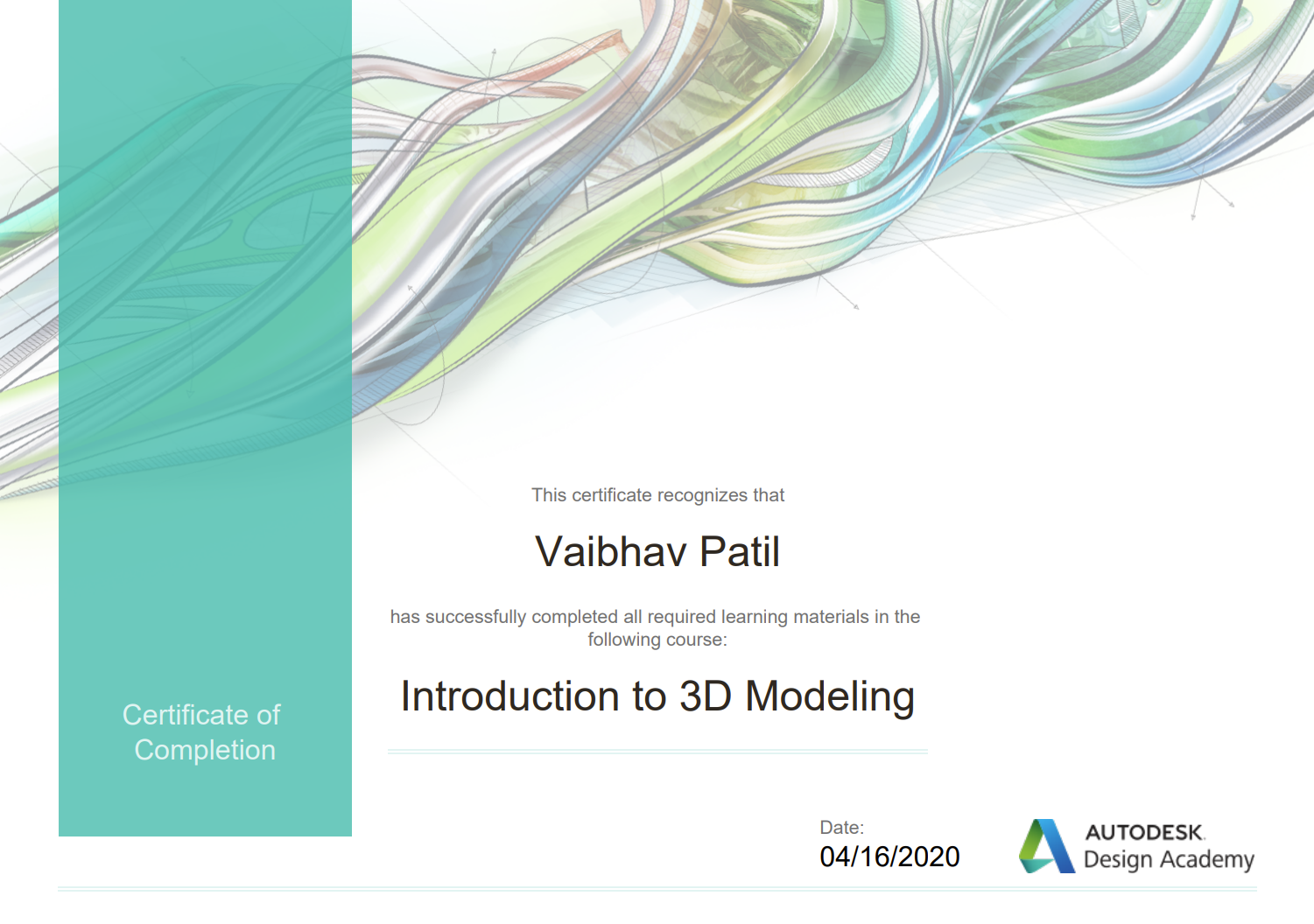 Certificate of Completion

This certificate recognizes that

Vaibhav Patil

has successfully completed all required learning materials in the following course:

Introduction to 3D Modeling

Date:
04/16/2020

AUTODESK.
Design Academy